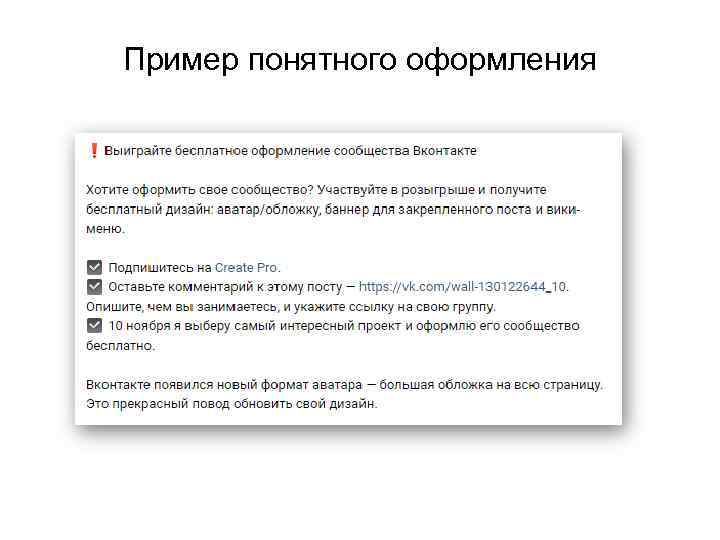 Пример понятного оформления

❗ Выиграйте бесплатное оформление сообщества Вконтакте

Хотите оформить свое сообщество? Участвуйте в розыгрыше и получите бесплатный дизайн: аватар/обложку, баннер для закрепленного поста и вики-меню.

☑ Подпишитесь на Create Pro.
☑ Оставьте комментарий к этому посту — https://vk.com/wall-130122644_10. Опишите, чем вы занимаетесь, и укажите ссылку на свою группу.
☑ 10 ноября я выберу самый интересный проект и оформлю его сообщество бесплатно.

Вконтакте появился новый формат аватара — большая обложка на всю страницу. Это прекрасный повод обновить свой дизайн.